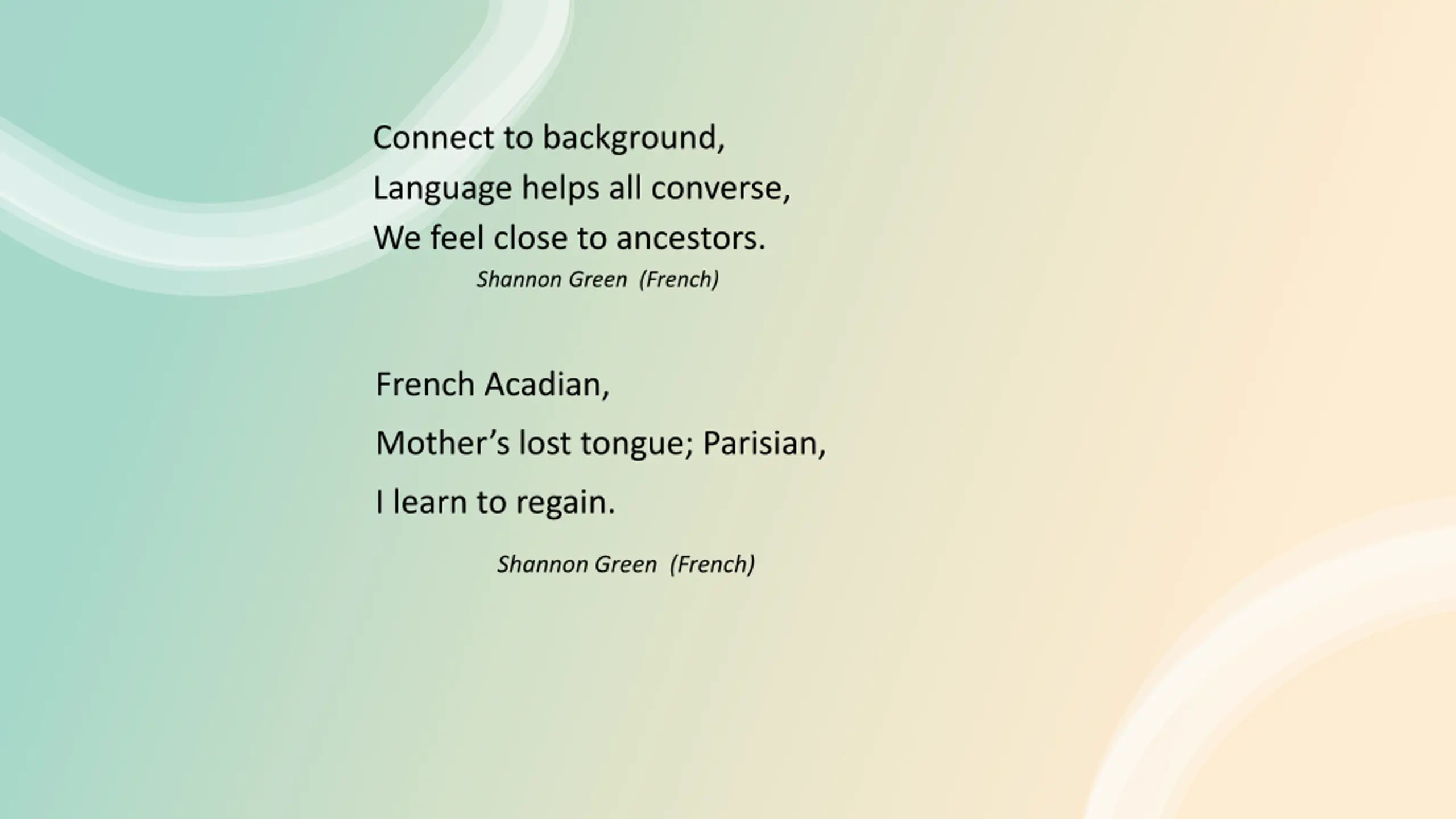 Connect to background,
Language helps all converse,
We feel close to ancestors.
Shannon Green (French)

French Acadian,
Mother’s lost tongue; Parisian,
I learn to regain.

Shannon Green (French)